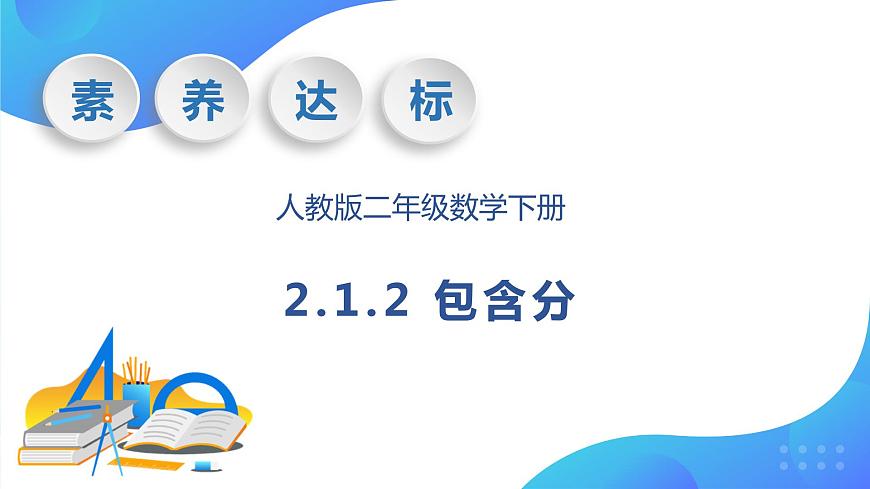 素 养 达 标

人教版二年级数学下册

2.1.2 包含分